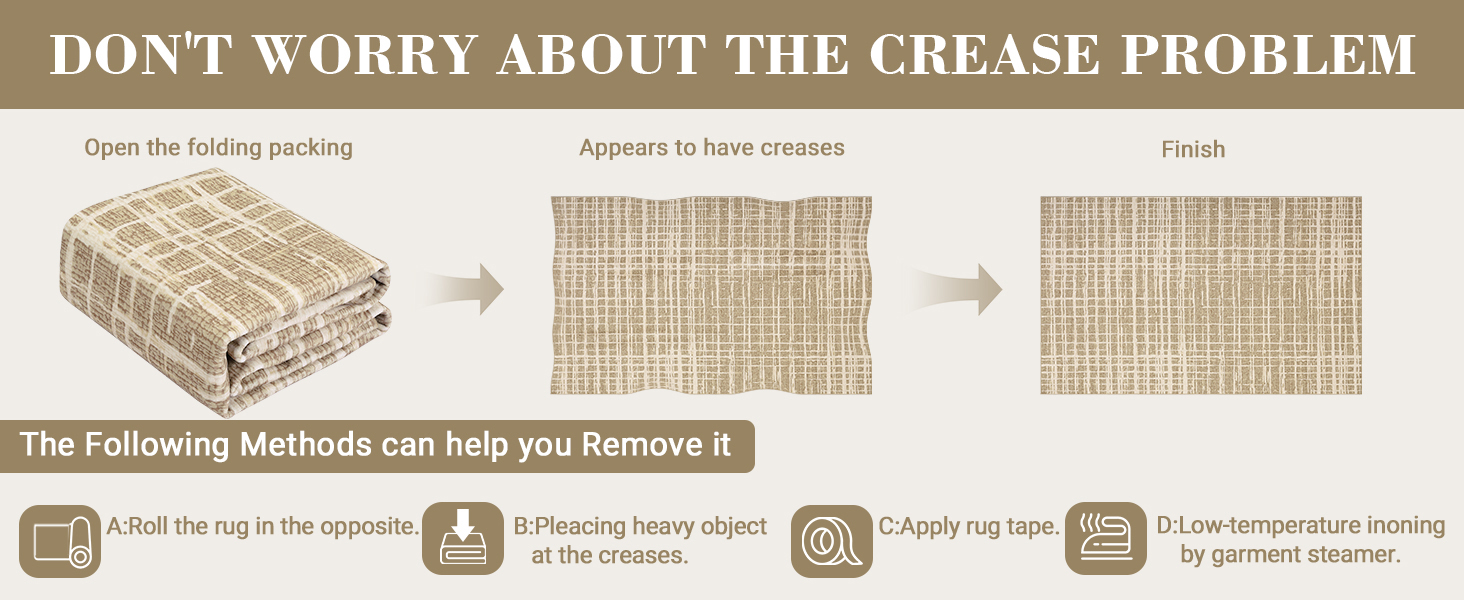 DON'T WORRY ABOUT THE CREASE PROBLEM

Open the folding packing

Appears to have creases

Finish

The Following Methods can help you Remove it

A:Roll the rug in the opposite.

B:Pleacing heavy object at the creases.

C:Apply rug tape.

D:Low-temperature inoning by garment steamer.